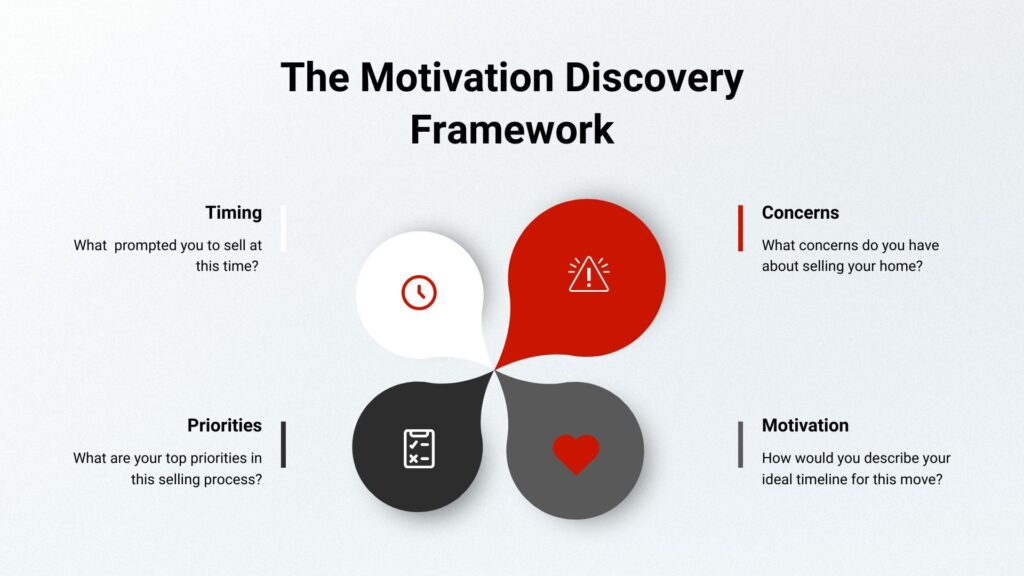 The Motivation Discovery Framework

Timing

What  prompted you to sell at this time?

Concerns

What concerns do you have about selling your home?

Priorities

What are your top priorities in this selling process?

Motivation

How would you describe your ideal timeline for this move?